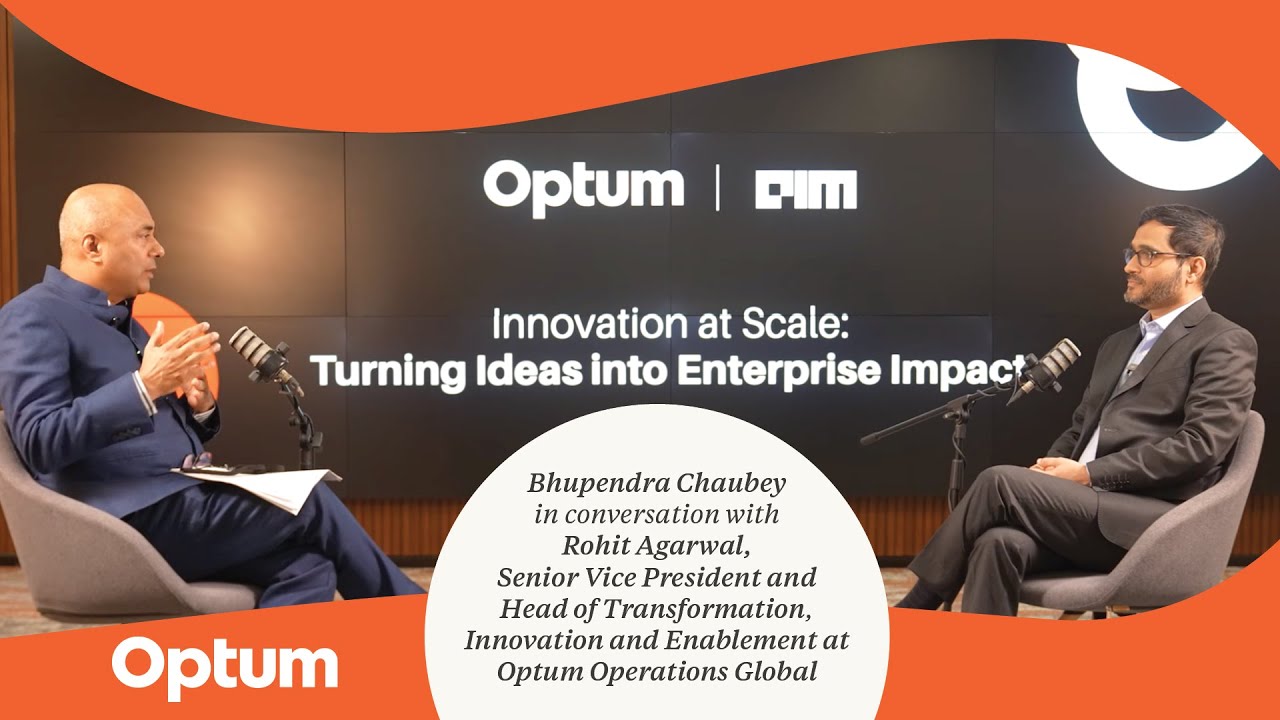 Optum | AIM

Innovation at Scale:
Turning Ideas into Enterprise Impact

Bhupendra Chaubey in conversation with Rohit Agarwal, Senior Vice President and Head of Transformation, Innovation and Enablement at Optum Operations Global

Optum